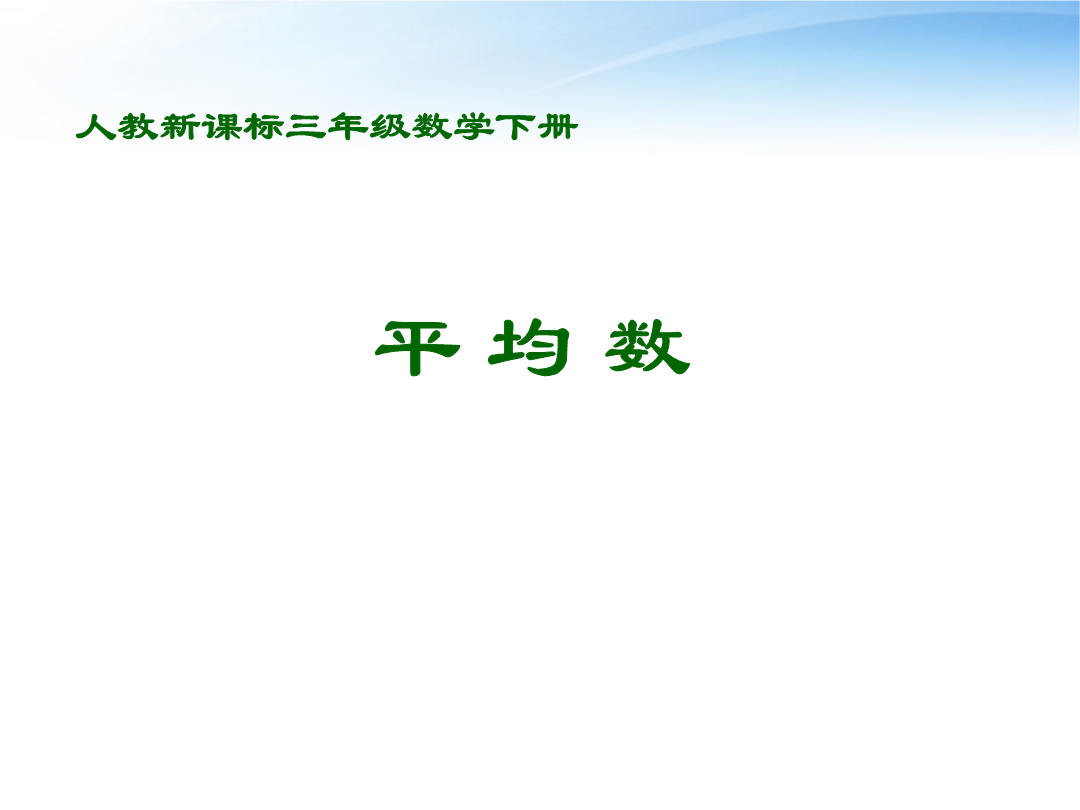 人教新课标三年级数学下册

平 均 数